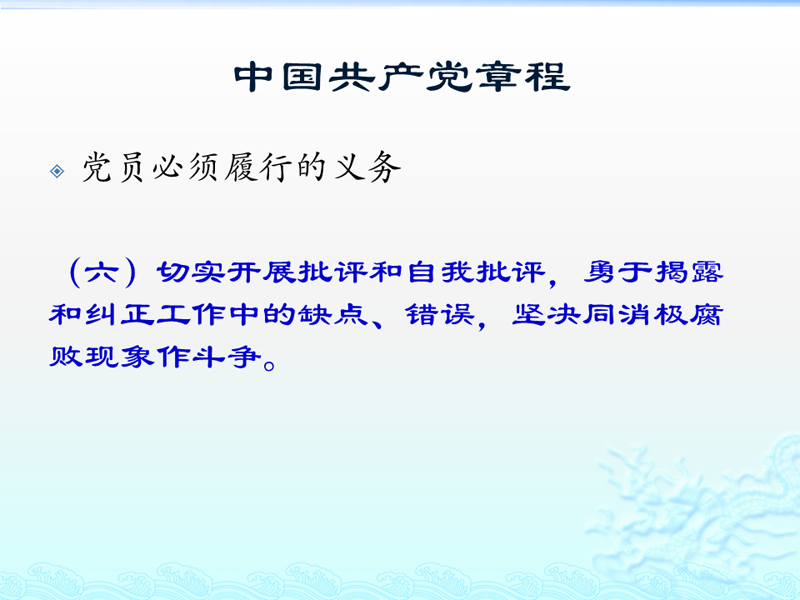 中国共产党章程

党员必须履行的义务

（六）切实开展批评和自我批评，勇于揭露和纠正工作中的缺点、错误，坚决同消极腐败现象作斗争。